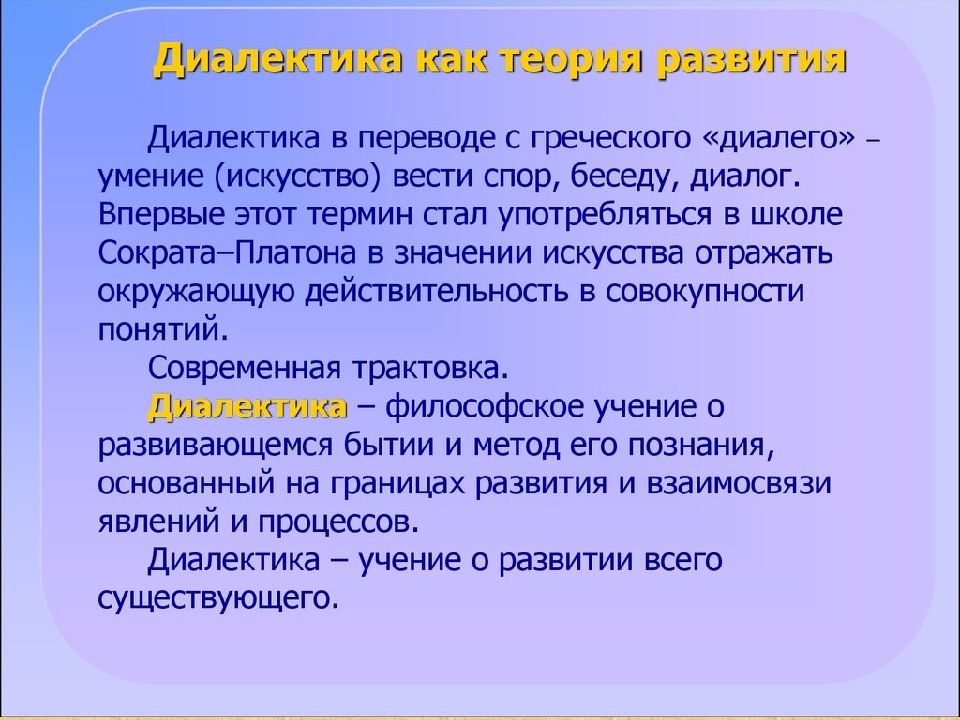 Диалектика как теория развития

Диалектика в переводе с греческого «диалего» – умение (искусство) вести спор, беседу, диалог. Впервые этот термин стал употребляться в школе Сократа–Платона в значении искусства отражать окружающую действительность в совокупности понятий.

Современная трактовка.

Диалектика – философское учение о развивающемся бытии и метод его познания, основанный на границах развития и взаимосвязи явлений и процессов.

Диалектика – учение о развитии всего существующего.